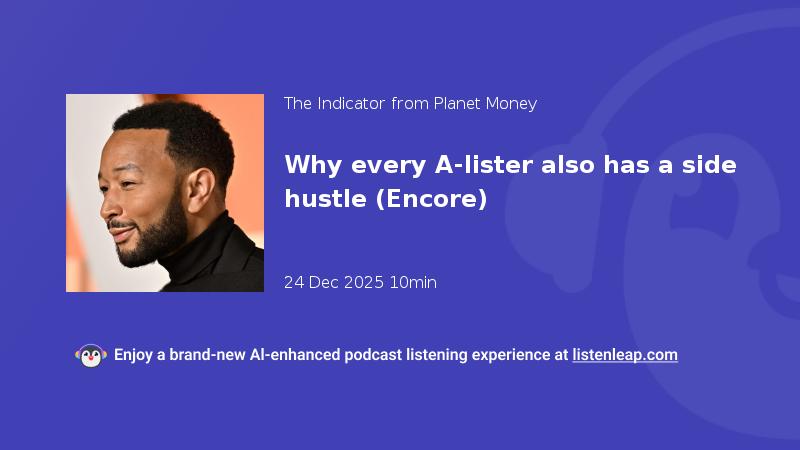 The Indicator from Planet Money

Why every A-lister also has a side hustle (Encore)

24 Dec 2025 10min

Enjoy a brand-new AI-enhanced podcast listening experience at listenleap.com